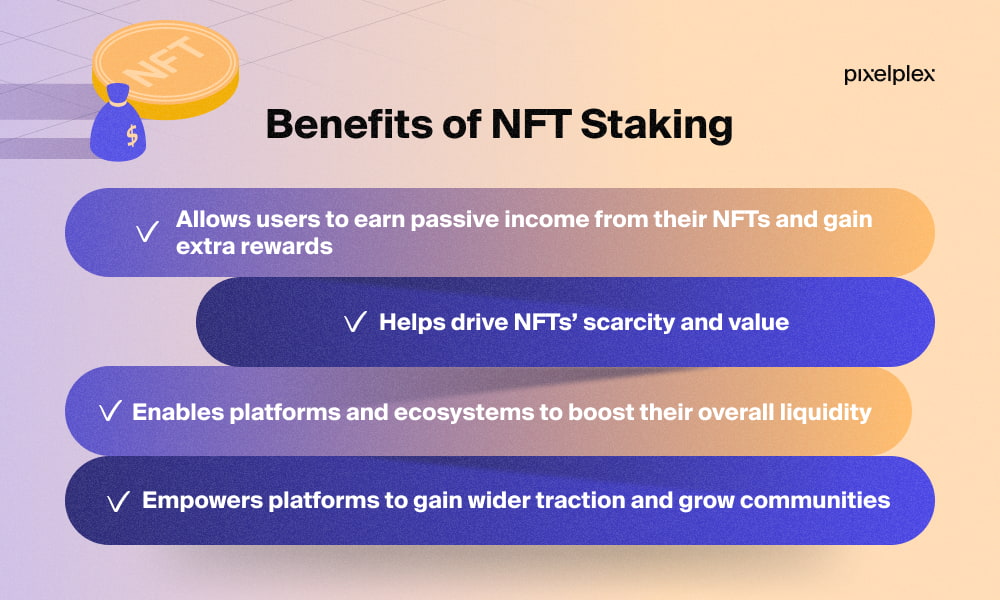 NFT

$

pixelplex

Benefits of NFT Staking

✓ Allows users to earn passive income from their NFTs and gain extra rewards

✓ Helps drive NFTs' scarcity and value

✓ Enables platforms and ecosystems to boost their overall liquidity

✓ Empowers platforms to gain wider traction and grow communities